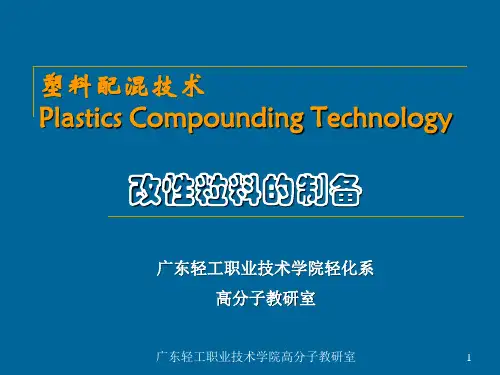 塑料配混技术
Plastics Compounding Technology

改性粒料的制备

广东轻工职业技术学院轻化系
高分子教研室

广东轻工职业技术学院高分子教研室

1